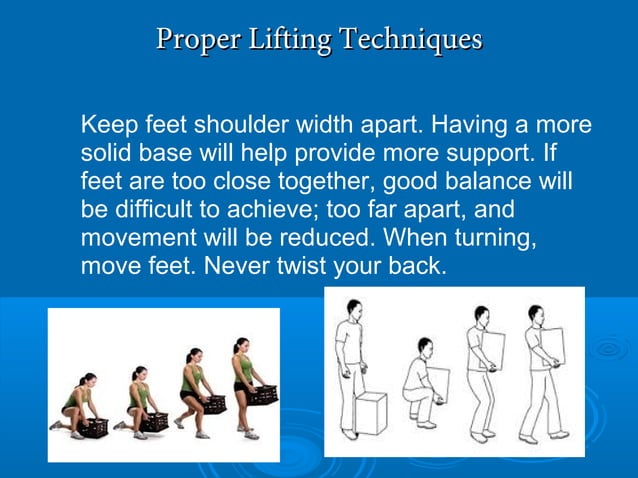 Proper Lifting Techniques

Keep feet shoulder width apart. Having a more solid base will help provide more support. If feet are too close together, good balance will be difficult to achieve; too far apart, and movement will be reduced. When turning, move feet. Never twist your back.